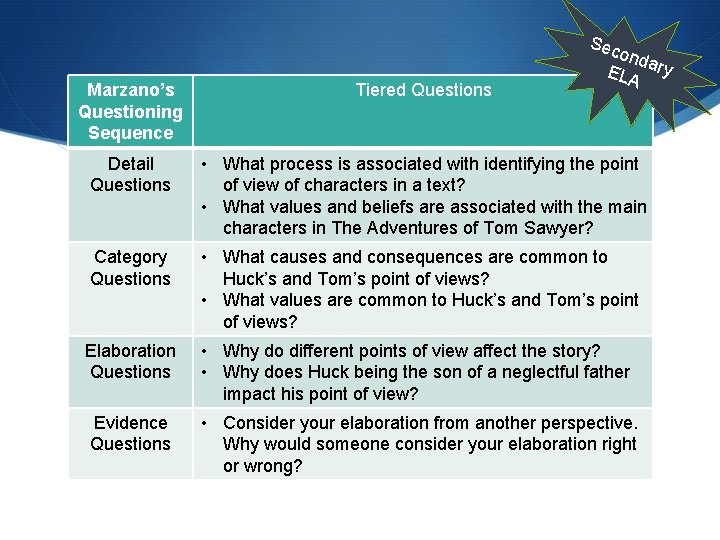 Secondary ELA

| Marzano's Questioning Sequence | Tiered Questions |
|---|---|
| Detail Questions | • What process is associated with identifying the point of view of characters in a text? • What values and beliefs are associated with the main characters in The Adventures of Tom Sawyer? |
| Category Questions | • What causes and consequences are common to Huck's and Tom's point of views? • What values are common to Huck's and Tom's point of views? |
| Elaboration Questions | • Why do different points of view affect the story? • Why does Huck being the son of a neglectful father impact his point of view? |
| Evidence Questions | • Consider your elaboration from another perspective. Why would someone consider your elaboration right or wrong? |